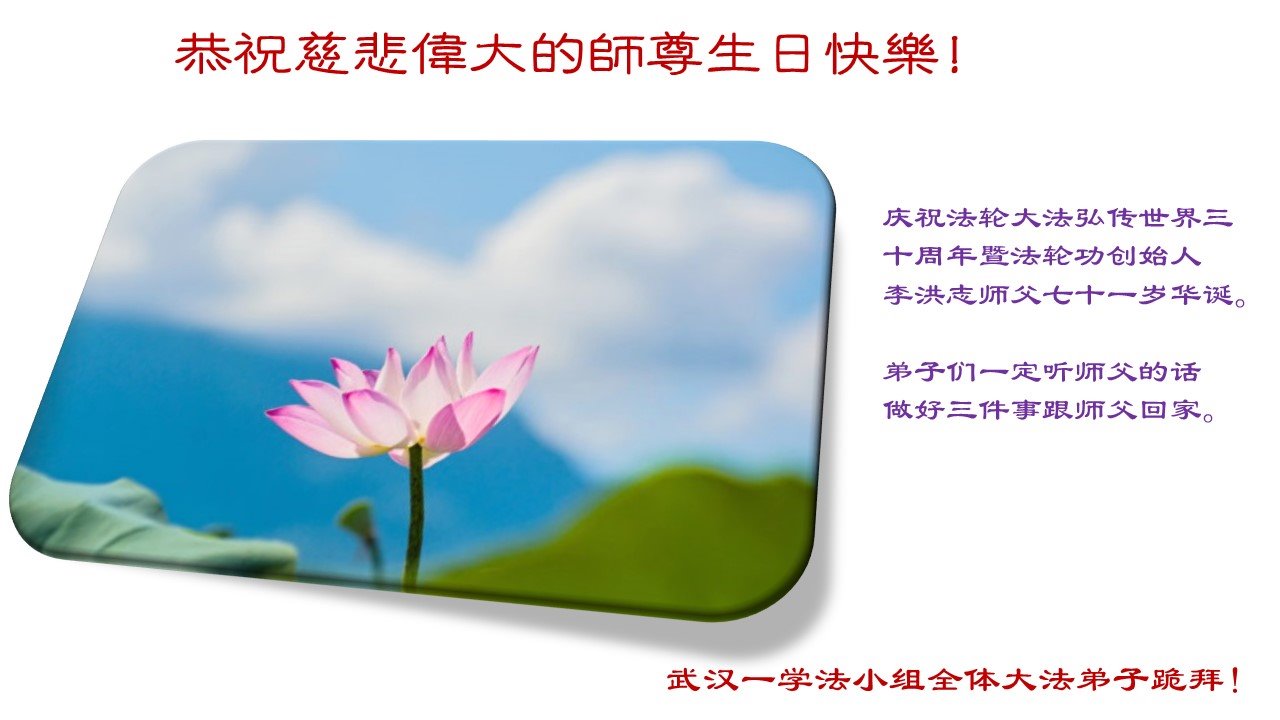 恭祝慈悲偉大的師尊生日快樂！

庆祝法轮大法弘传世界三十周年暨法轮功创始人李洪志师父七十一岁华诞。

弟子们一定听师父的话做好三件事跟师父回家。

武汉一学法小组全体大法弟子跪拜！